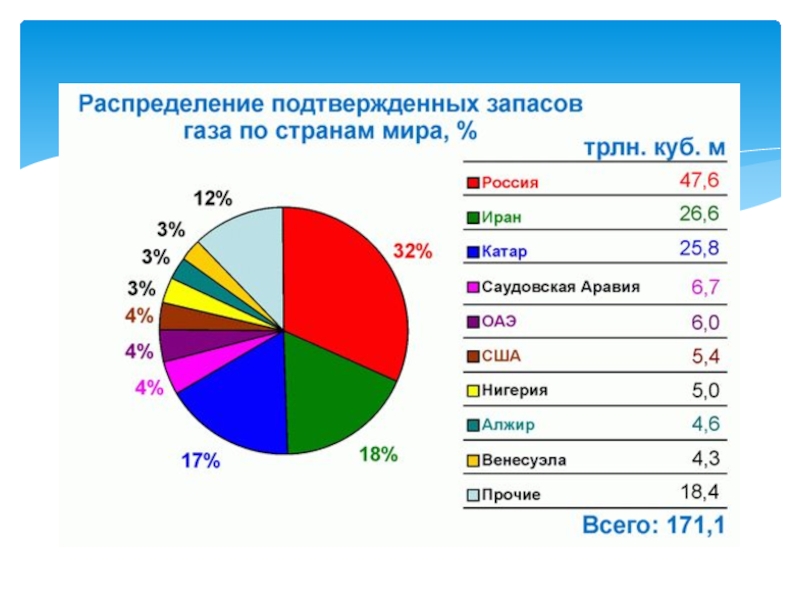 Распределение подтвержденных запасов газа по странам мира, %

12%
3%
3%
3%
4%
4%
4%
17%
18%
32%

трлн. куб. м

| | |
|---|---|
| Россия | 47,6 |
| Иран | 26,6 |
| Катар | 25,8 |
| Саудовская Аравия | 6,7 |
| ОАЭ | 6,0 |
| США | 5,4 |
| Нигерия | 5,0 |
| Алжир | 4,6 |
| Венесуэла | 4,3 |
| Прочие | 18,4 |

Всего: 171,1